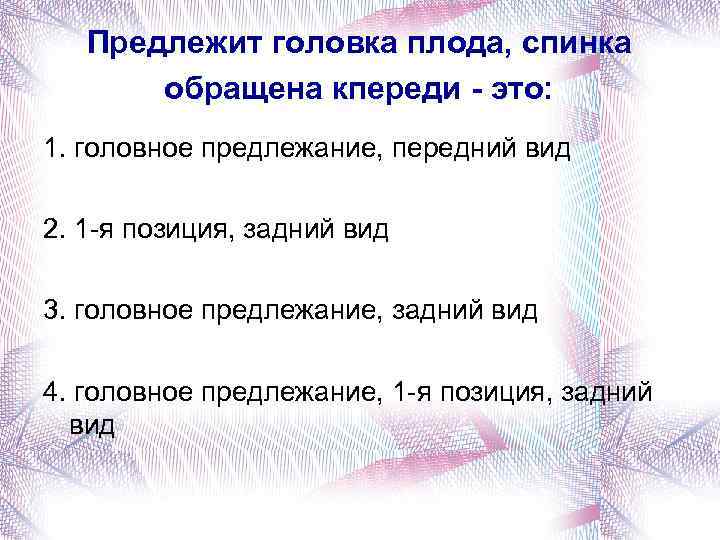 Предлежит головка плода, спинка обращена кпереди - это:

1. головное предлежание, передний вид

2. 1-я позиция, задний вид

3. головное предлежание, задний вид

4. головное предлежание, 1-я позиция, задний вид